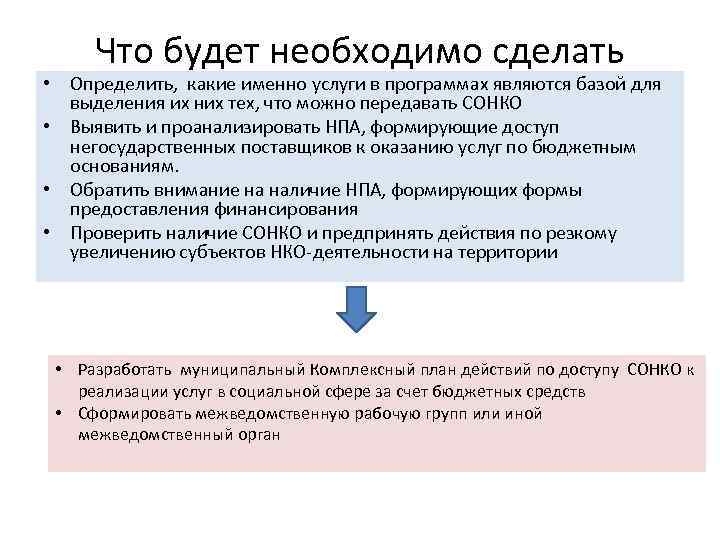 Что будет необходимо сделать

• Определить, какие именно услуги в программах являются базой для выделения их них тех, что можно передавать СОНКО
• Выявить и проанализировать НПА, формирующие доступ негосударственных поставщиков к оказанию услуг по бюджетным основаниям.
• Обратить внимание на наличие НПА, формирующих формы предоставления финансирования
• Проверить наличие СОНКО и предпринять действия по резкому увеличению субъектов НКО-деятельности на территории

• Разработать муниципальный Комплексный план действий по доступу СОНКО к реализации услуг в социальной сфере за счет бюджетных средств
• Сформировать межведомственную рабочую групп или иной межведомственный орган